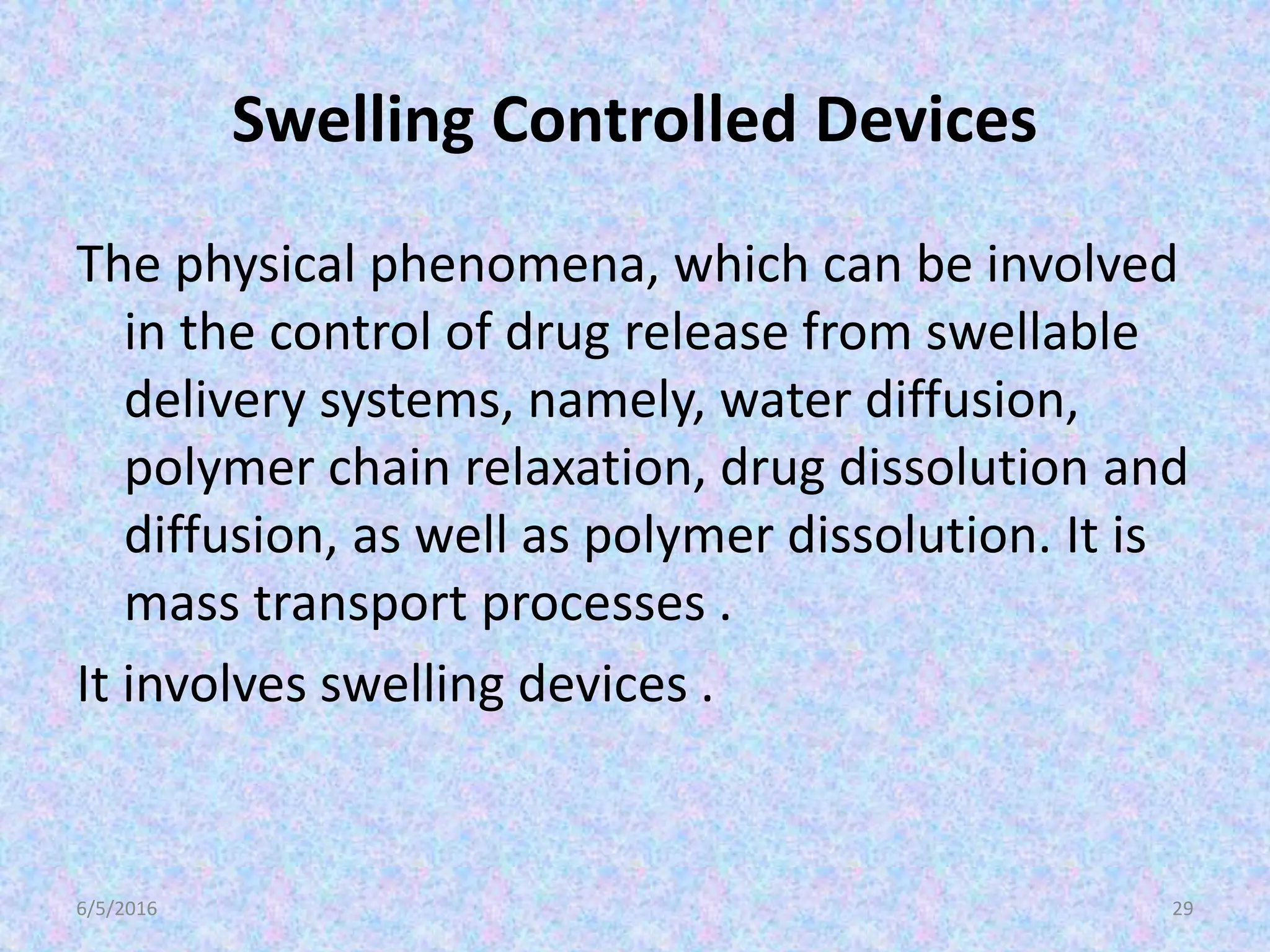 Swelling Controlled Devices

The physical phenomena, which can be involved in the control of drug release from swellable delivery systems, namely, water diffusion, polymer chain relaxation, drug dissolution and diffusion, as well as polymer dissolution. It is mass transport processes .

It involves swelling devices .

6/5/2016

29